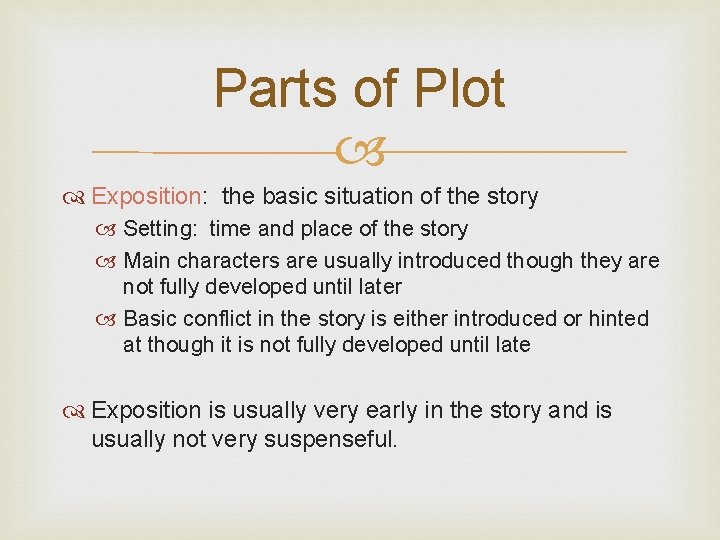 Parts of Plot

Exposition: the basic situation of the story

Setting: time and place of the story

Main characters are usually introduced though they are not fully developed until later

Basic conflict in the story is either introduced or hinted at though it is not fully developed until late

Exposition is usually very early in the story and is usually not very suspenseful.